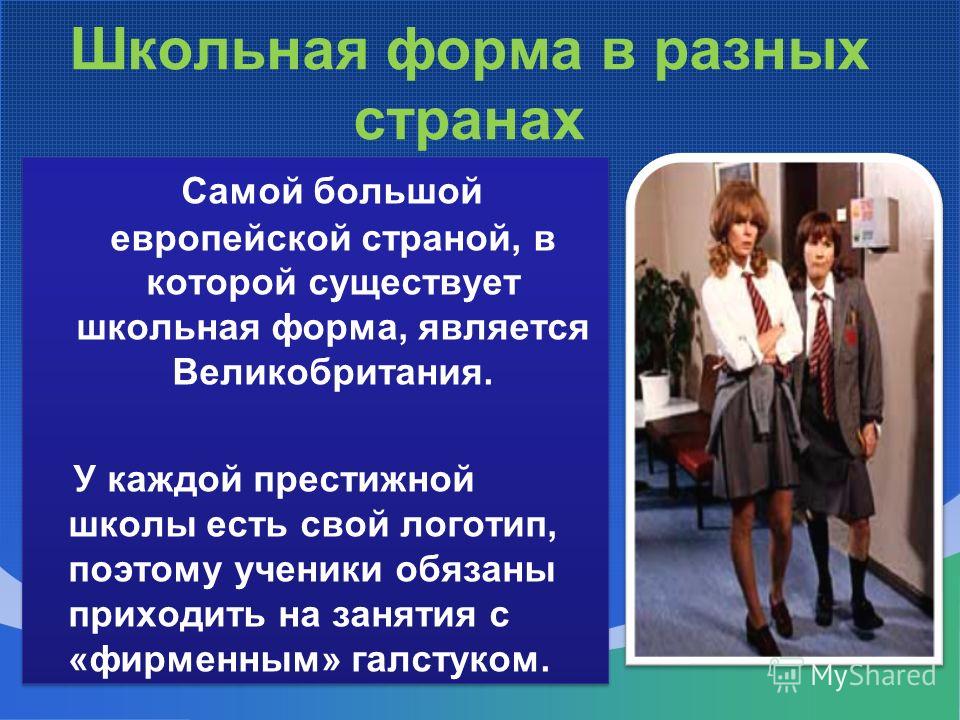 Школьная форма в разных странах

Самой большой европейской страной, в которой существует школьная форма, является Великобритания.

У каждой престижной школы есть свой логотип, поэтому ученики обязаны приходить на занятия с «фирменным» галстуком.

MyShared